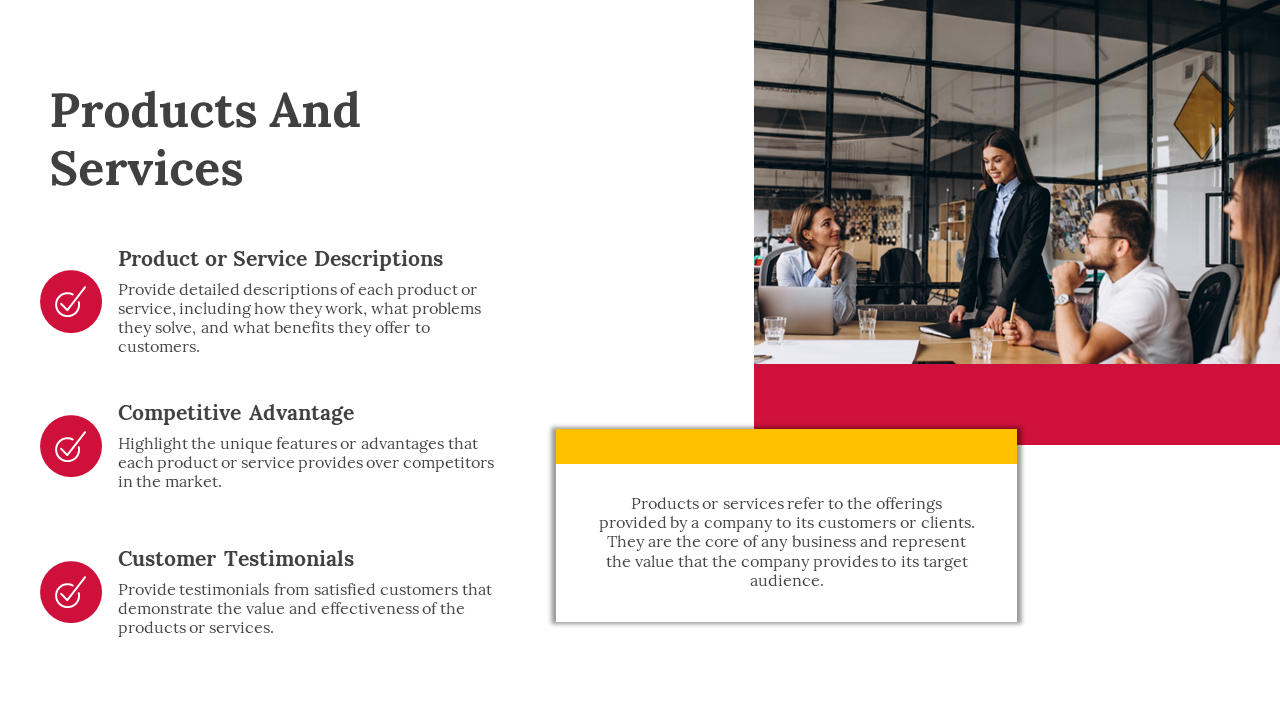 Products And Services

Product or Service Descriptions

Provide detailed descriptions of each product or service, including how they work, what problems they solve, and what benefits they offer to customers.

Competitive Advantage

Highlight the unique features or advantages that each product or service provides over competitors in the market.

Customer Testimonials

Provide testimonials from satisfied customers that demonstrate the value and effectiveness of the products or services.

Products or services refer to the offerings provided by a company to its customers or clients. They are the core of any business and represent the value that the company provides to its target audience.